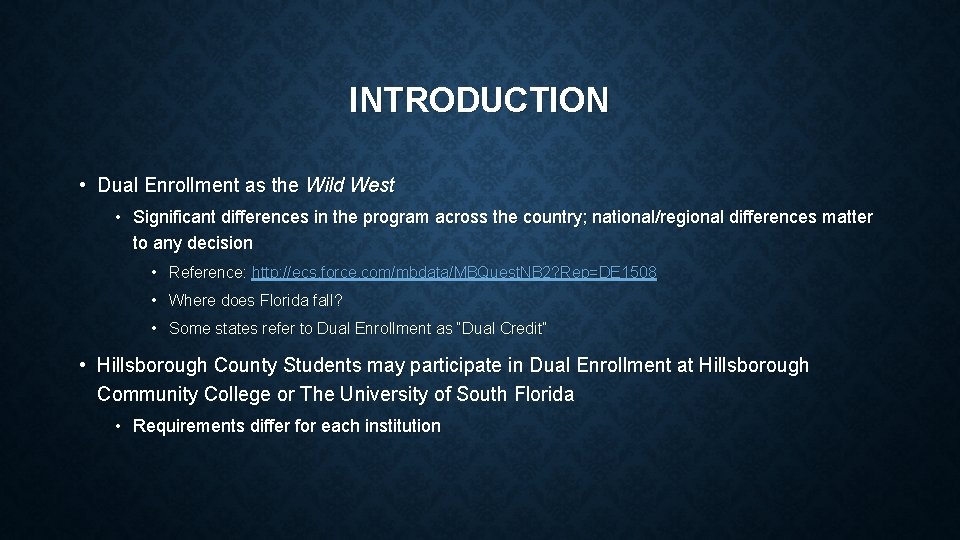 INTRODUCTION

• Dual Enrollment as the Wild West

• Significant differences in the program across the country; national/regional differences matter to any decision

• Reference: http://ecs.force.com/mbdata/MBQuestNB2?Rep=DE1508

• Where does Florida fall?

• Some states refer to Dual Enrollment as "Dual Credit"

• Hillsborough County Students may participate in Dual Enrollment at Hillsborough Community College or The University of South Florida

• Requirements differ for each institution